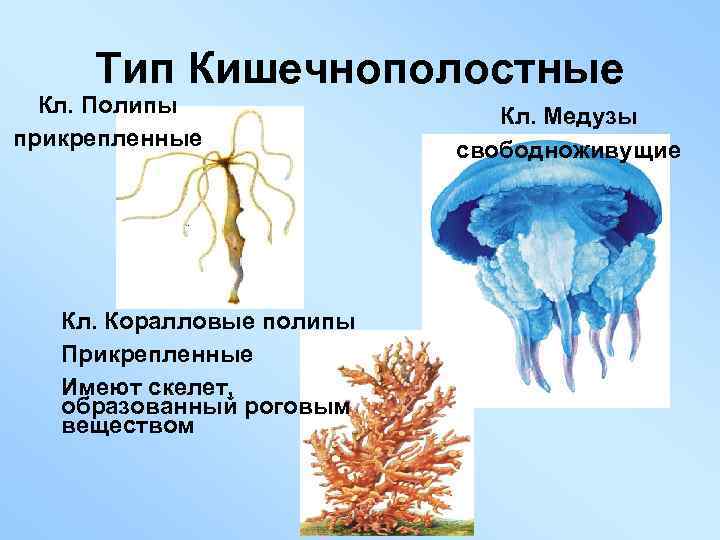 Тип Кишечнополостные

Кл. Полипы прикрепленные

Кл. Медузы свободноживущие

Кл. Коралловые полипы

Прикрепленные

Имеют скелет, образованный роговым веществом